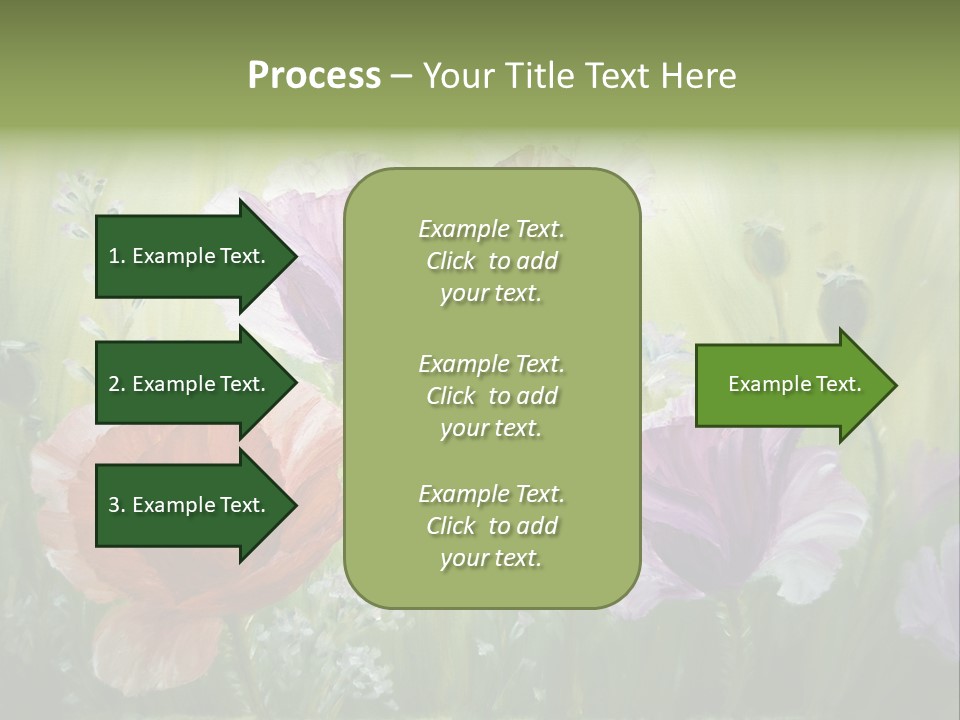 Process – Your Title Text Here

1. Example Text.

2. Example Text.

3. Example Text.

Example Text. Click to add your text.

Example Text. Click to add your text.

Example Text. Click to add your text.

Example Text.